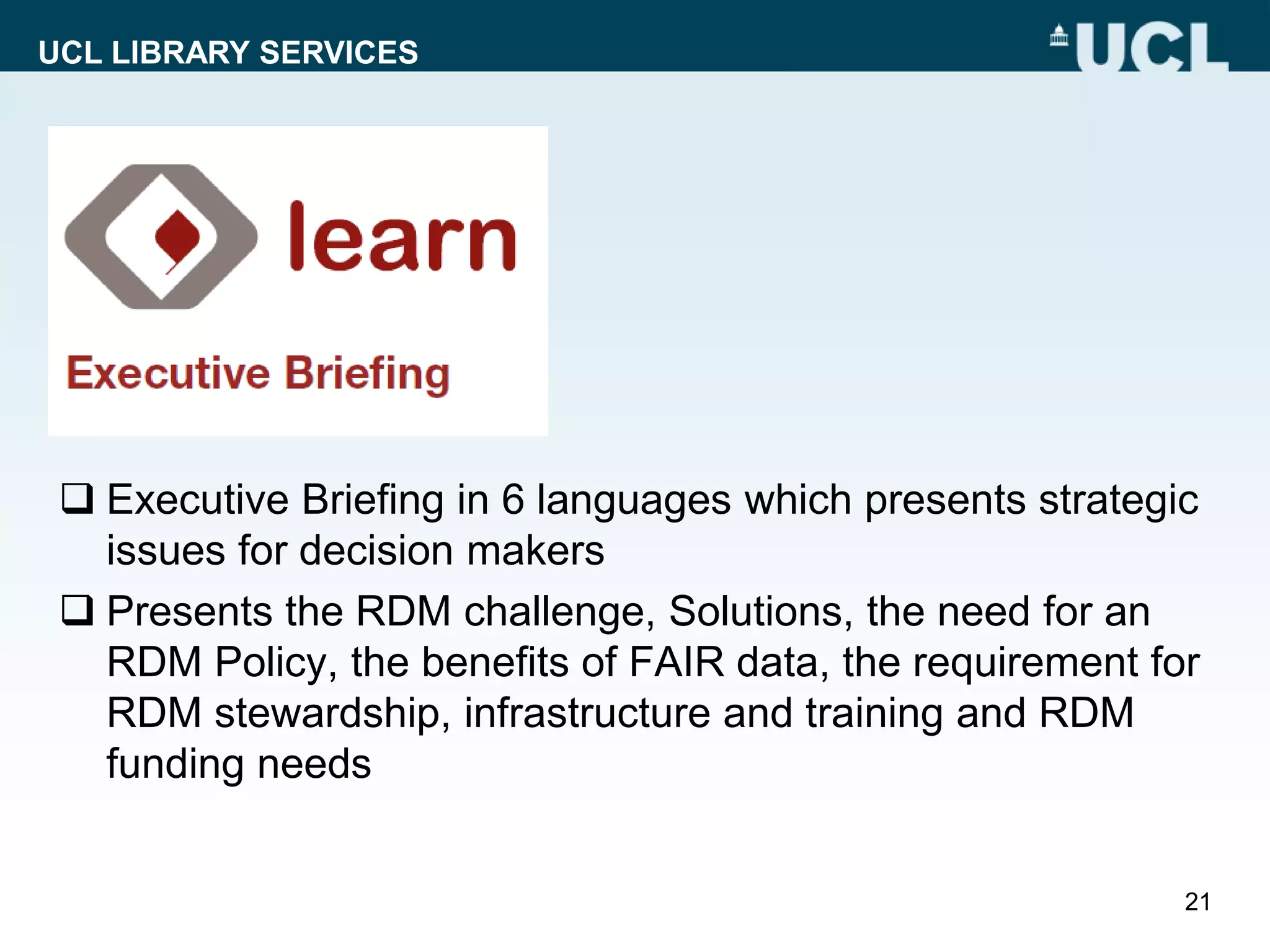 UCL LIBRARY SERVICES

UCL

learn

Executive Briefing

❑ Executive Briefing in 6 languages which presents strategic issues for decision makers

❑ Presents the RDM challenge, Solutions, the need for an RDM Policy, the benefits of FAIR data, the requirement for RDM stewardship, infrastructure and training and RDM funding needs

21